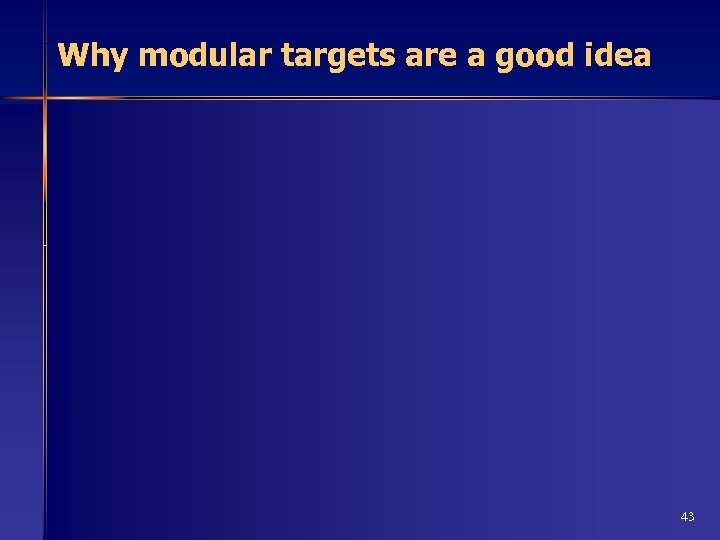 Why modular targets are a good idea

43